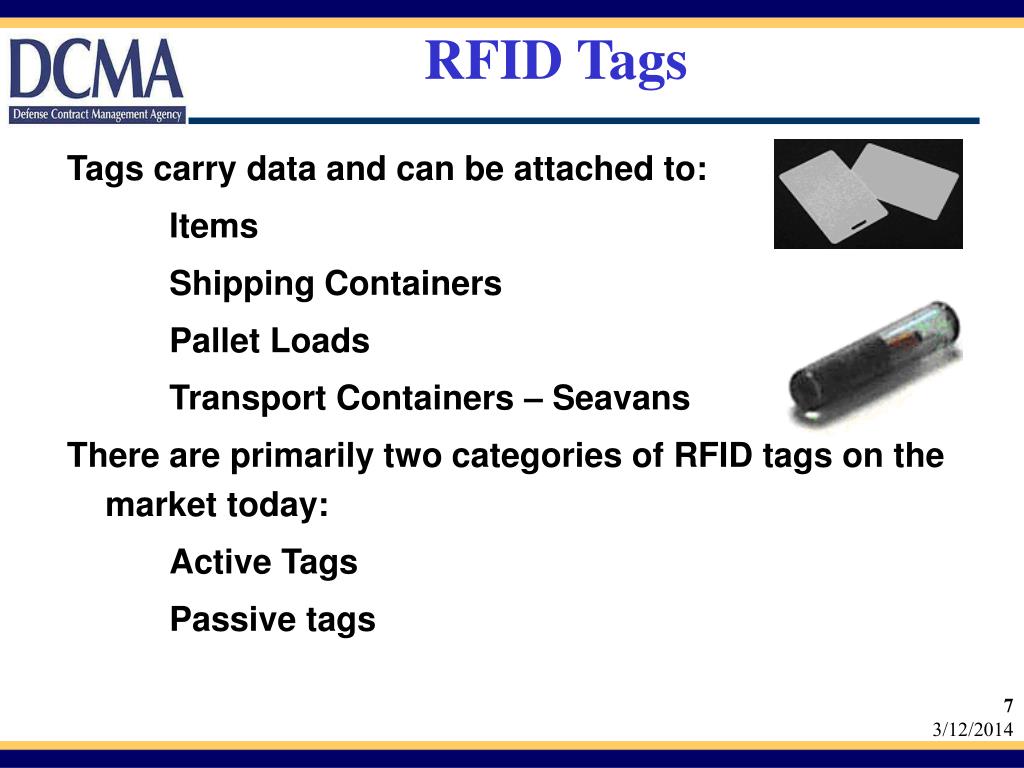 DCMA
Defense Contract Management Agency

RFID Tags

Tags carry data and can be attached to:

Items

Shipping Containers

Pallet Loads

Transport Containers – Seavans

There are primarily two categories of RFID tags on the market today:

Active Tags

Passive tags

7
3/12/2014